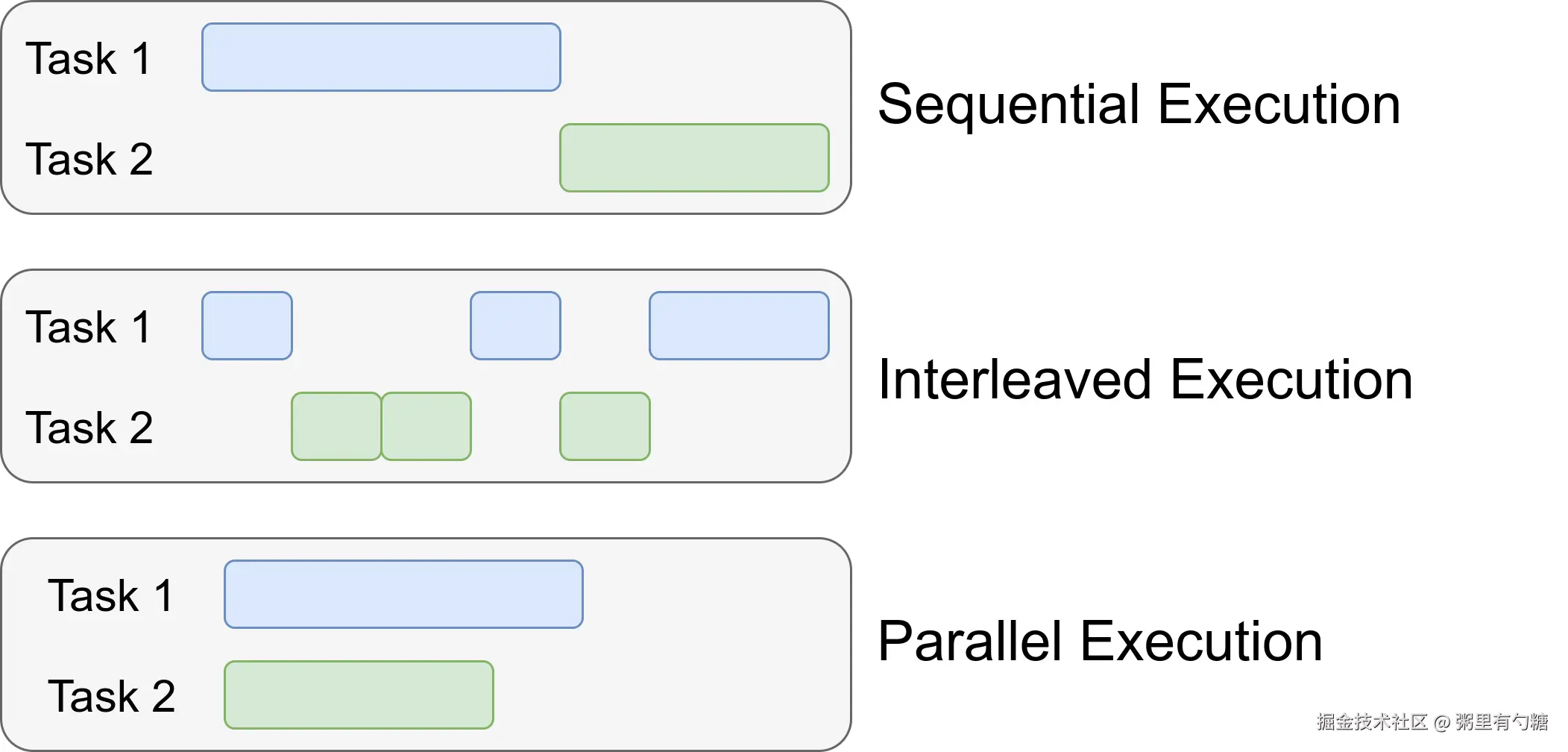 Task 1
Task 2
Sequential Execution

Task 1
Task 2
Interleaved Execution

Task 1
Task 2
Parallel Execution

掘金技术社区 @ 粥里有勺糖